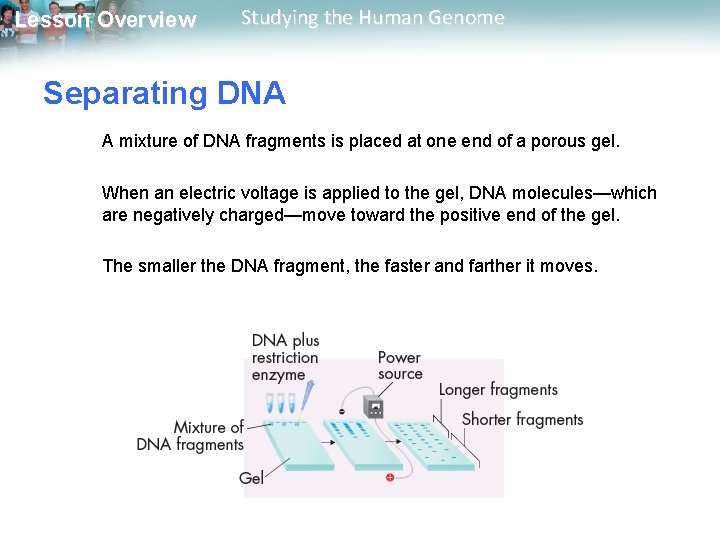 Lesson Overview Studying the Human Genome

Separating DNA

A mixture of DNA fragments is placed at one end of a porous gel.

When an electric voltage is applied to the gel, DNA molecules—which are negatively charged—move toward the positive end of the gel.

The smaller the DNA fragment, the faster and farther it moves.

DNA plus restriction enzyme

Power source

Longer fragments

Shorter fragments

Mixture of DNA fragments

Gel